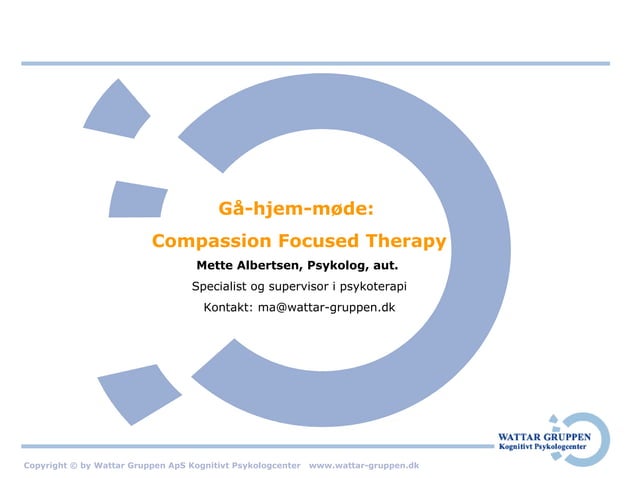 Gå-hjem-møde:

Compassion Focused Therapy

Mette Albertsen, Psykolog, aut.

Specialist og supervisor i psykoterapi

Kontakt: ma@wattar-gruppen.dk

WATTAR GRUPPEN
Kognitivt Psykologcenter

Copyright © by Wattar Gruppen ApS Kognitivt Psykologcenter www.wattar-gruppen.dk